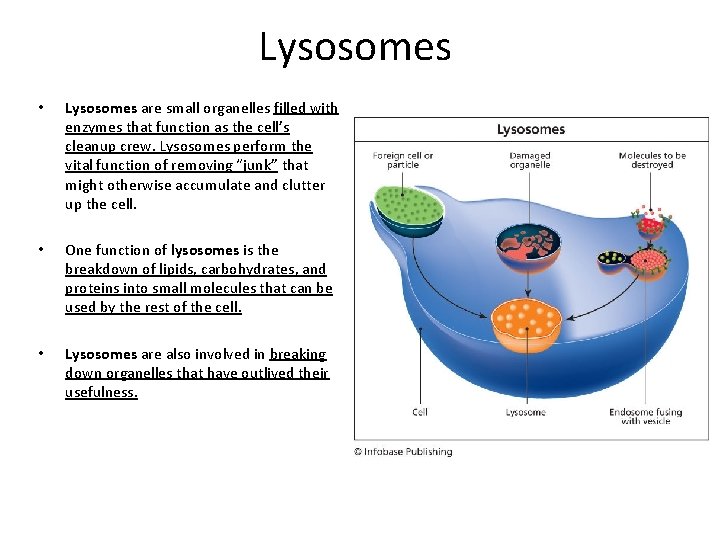 Lysosomes

• Lysosomes are small organelles filled with enzymes that function as the cell's cleanup crew. Lysosomes perform the vital function of removing "junk" that might otherwise accumulate and clutter up the cell.

• One function of lysosomes is the breakdown of lipids, carbohydrates, and proteins into small molecules that can be used by the rest of the cell.

• Lysosomes are also involved in breaking down organelles that have outlived their usefulness.

Lysosomes

Foreign cell or particle

Damaged organelle

Molecules to be destroyed

Cell

Lysosome

Endosome fusing with vesicle

© Infobase Publishing